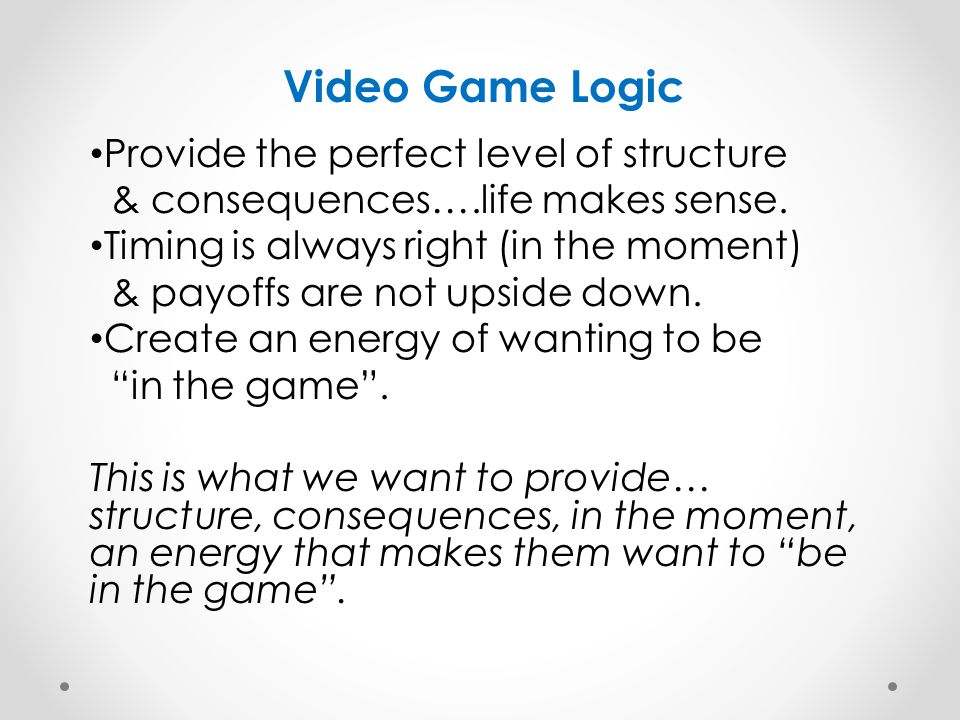 Video Game Logic

•Provide the perfect level of structure & consequences….life makes sense.
•Timing is always right (in the moment) & payoffs are not upside down.
•Create an energy of wanting to be “in the game”.

This is what we want to provide… structure, consequences, in the moment, an energy that makes them want to “be in the game”.